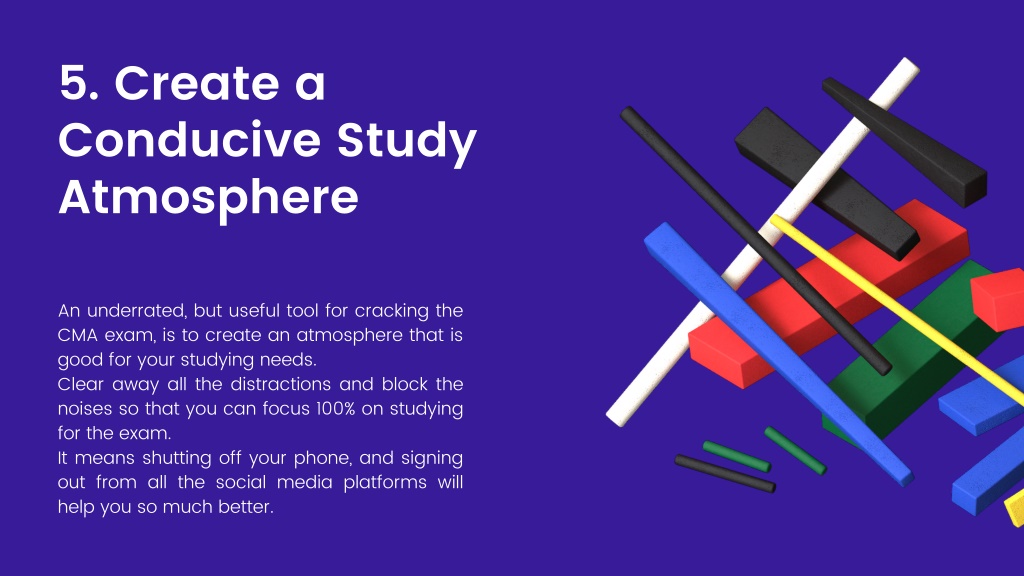 5. Create a Conducive Study Atmosphere

An underrated, but useful tool for cracking the CMA exam, is to create an atmosphere that is good for your studying needs.
Clear away all the distractions and block the noises so that you can focus 100% on studying for the exam.
It means shutting off your phone, and signing out from all the social media platforms will help you so much better.